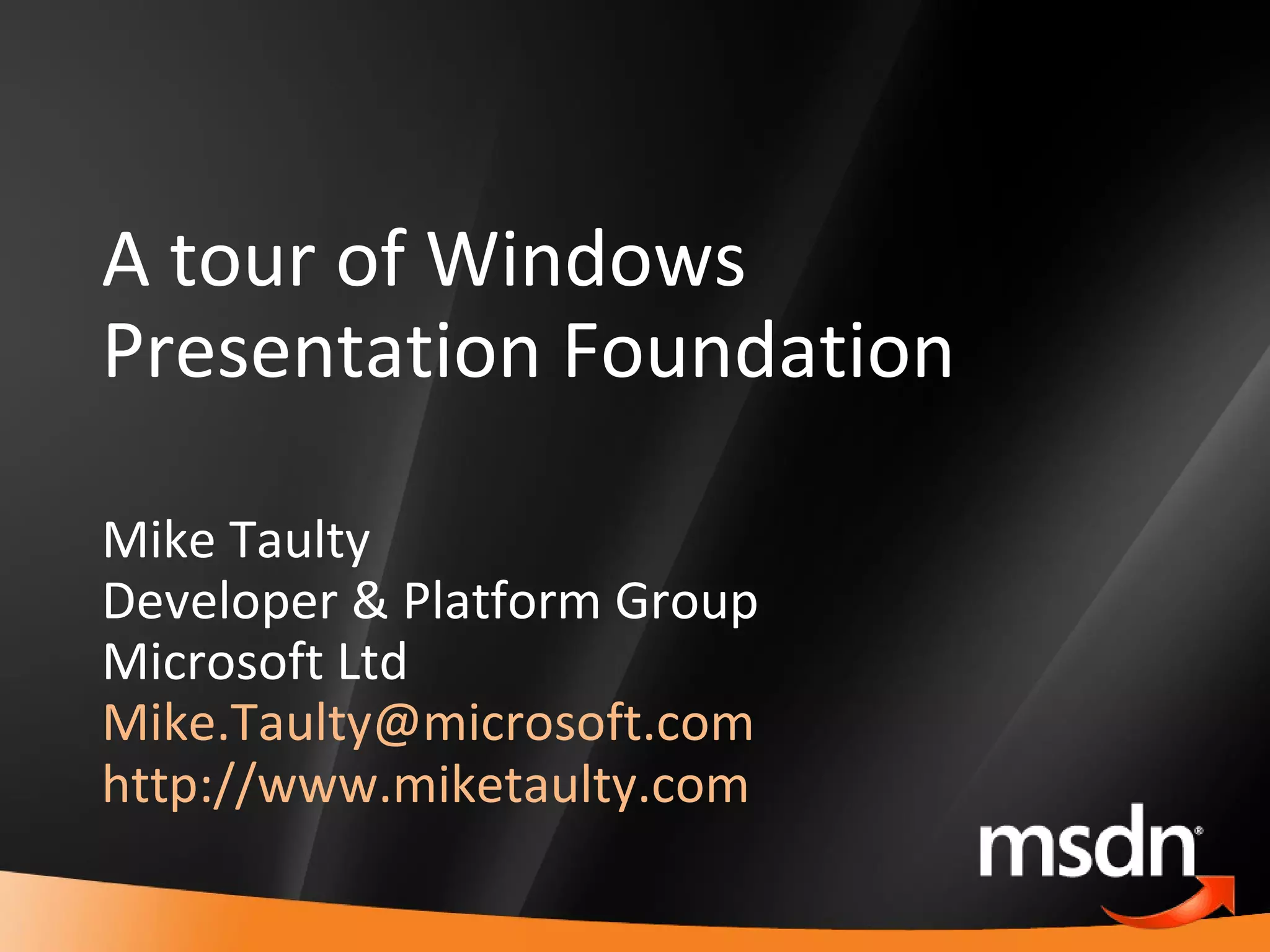 A tour of Windows Presentation Foundation

Mike Taulty
Developer & Platform Group
Microsoft Ltd
Mike.Taulty@microsoft.com
http://www.miketaulty.com

msdn®